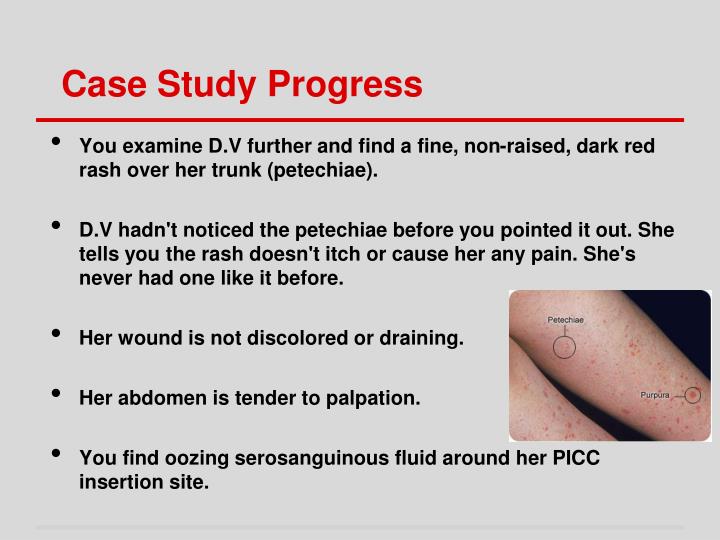 Case Study Progress

• You examine D.V further and find a fine, non-raised, dark red rash over her trunk (petechiae).

• D.V hadn't noticed the petechiae before you pointed it out. She tells you the rash doesn't itch or cause her any pain. She's never had one like it before.

• Her wound is not discolored or draining.

• Her abdomen is tender to palpation.

• You find oozing serosanguinous fluid around her PICC insertion site.

Petechiae

Purpura